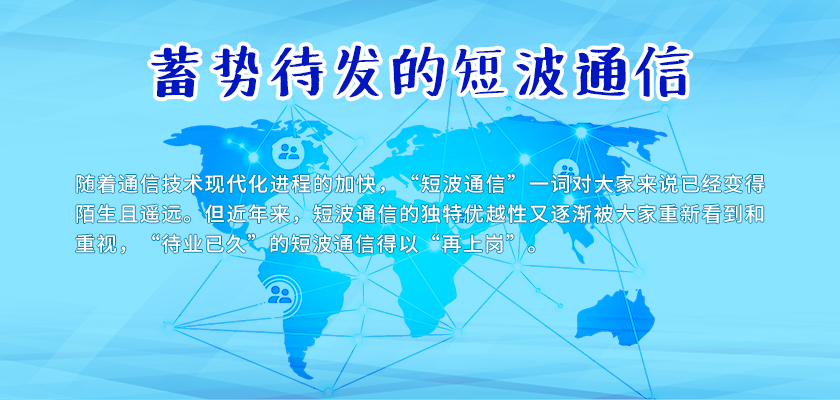 蓄势待发的短波通信

随着通信技术现代化进程的加快，“短波通信”一词对大家来说已经变得陌生且遥远。但近年来，短波通信的独特优越性又逐渐被大家重新看到和重视，“待业已久”的短波通信得以“再上岗”。